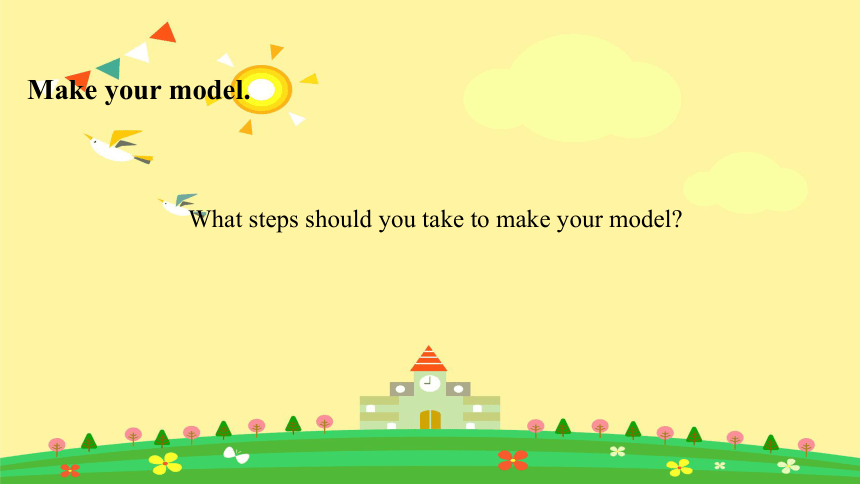 Make your model.

What steps should you take to make your model?